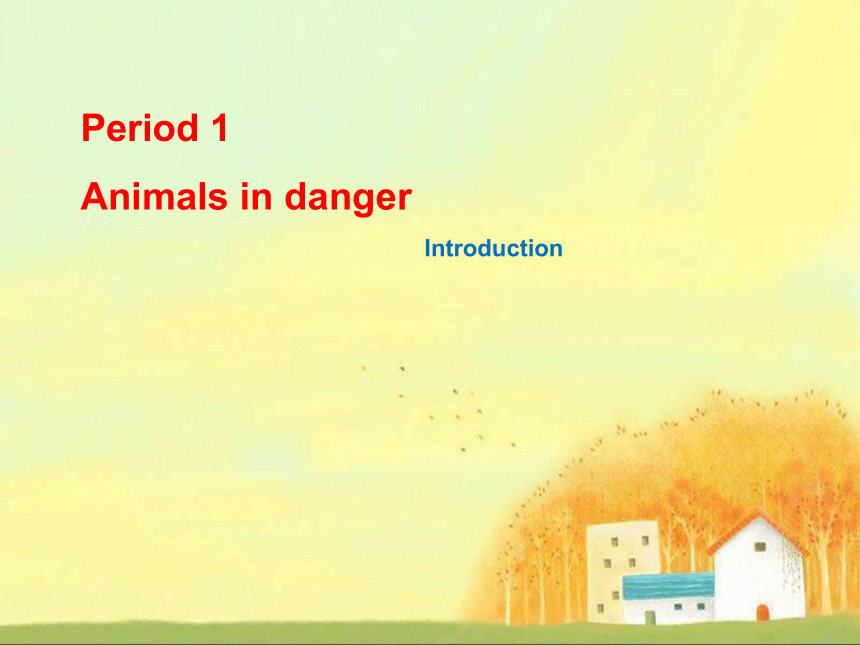 Period 1
Animals in danger
Introduction